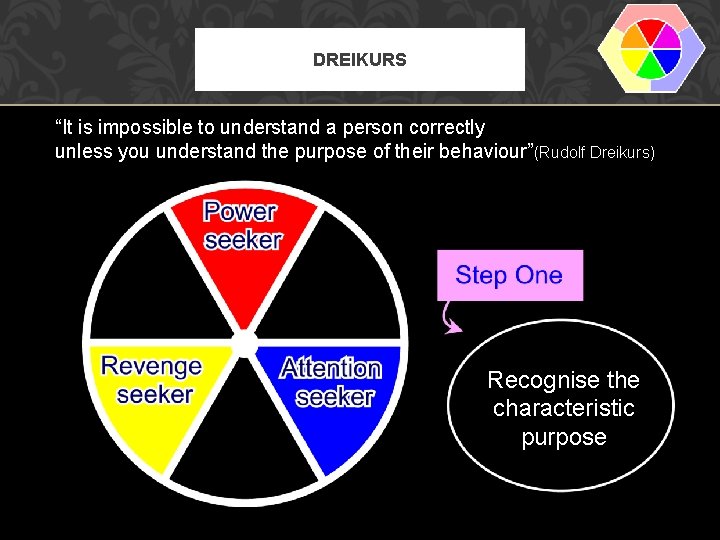 DREIKURS

“It is impossible to understand a person correctly unless you understand the purpose of their behaviour”(Rudolf Dreikurs)

Power seeker

Revenge seeker

Attention seeker

Step One

Recognise the characteristic purpose